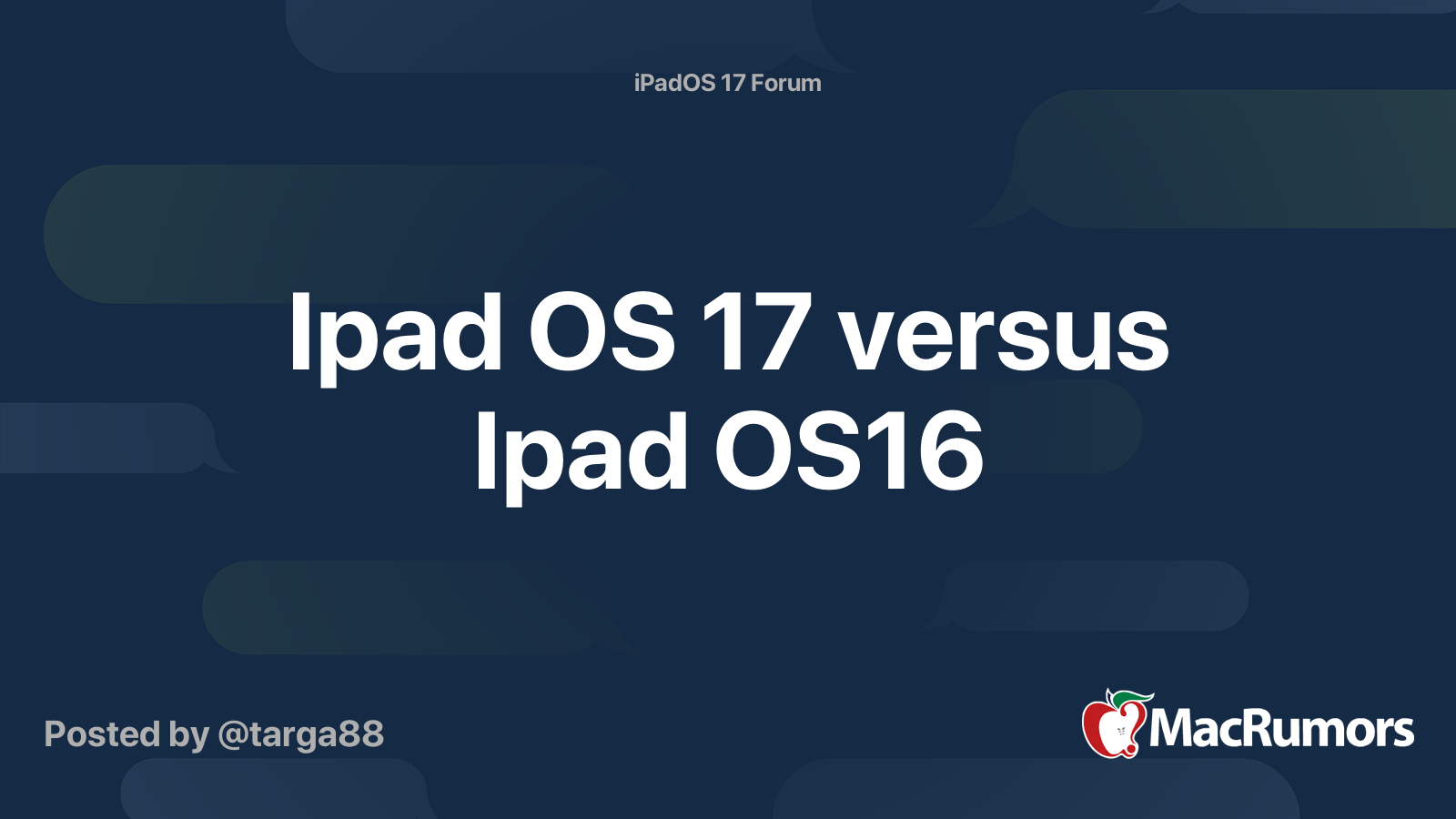 iPadOS 17 Forum

Ipad OS 17 versus Ipad OS16

Posted by @targa88

MacRumors